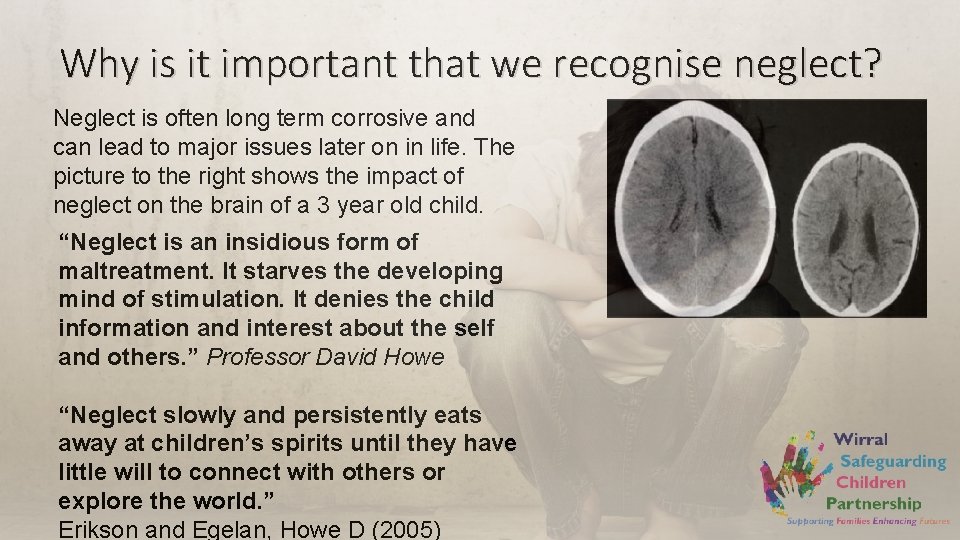 Why is it important that we recognise neglect?

Neglect is often long term corrosive and can lead to major issues later on in life. The picture to the right shows the impact of neglect on the brain of a 3 year old child.

“Neglect is an insidious form of maltreatment. It starves the developing mind of stimulation. It denies the child information and interest about the self and others.” Professor David Howe

“Neglect slowly and persistently eats away at children’s spirits until they have little will to connect with others or explore the world.”
Erikson and Egelan, Howe D (2005)

Wirral Safeguarding Children Partnership
Supporting Families Enhancing Futures